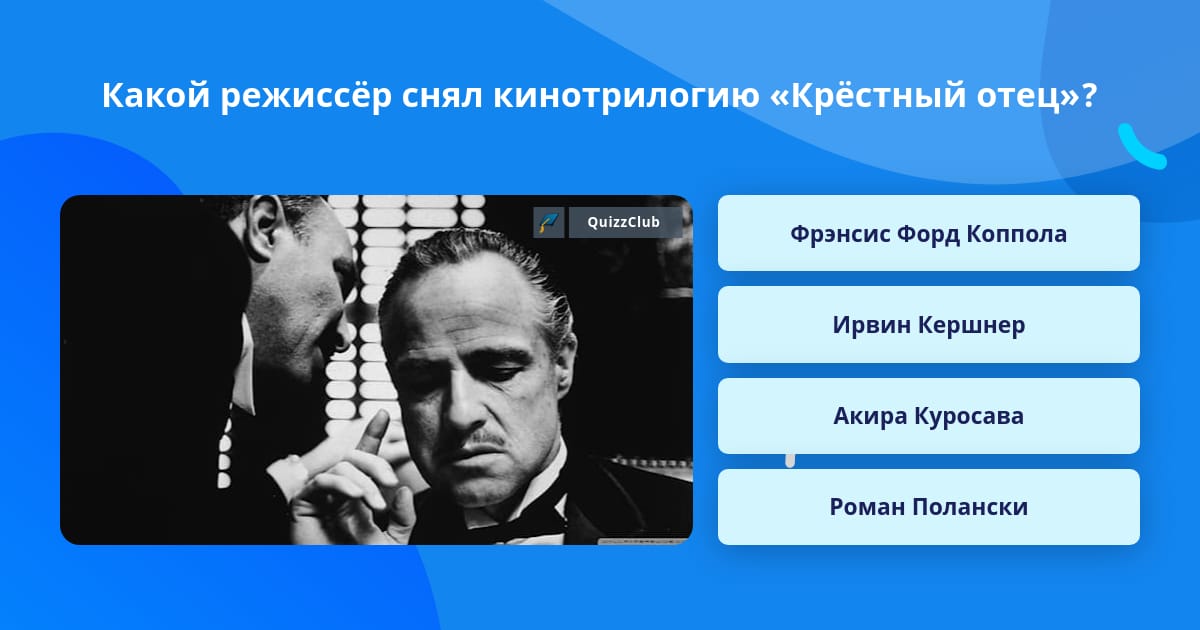 Какой режиссёр снял кинотрилогию «Крёстный отец»?

QuizzClub

Фрэнсис Форд Коппола

Ирвин Кершнер

Акира Куросава

Роман Полански